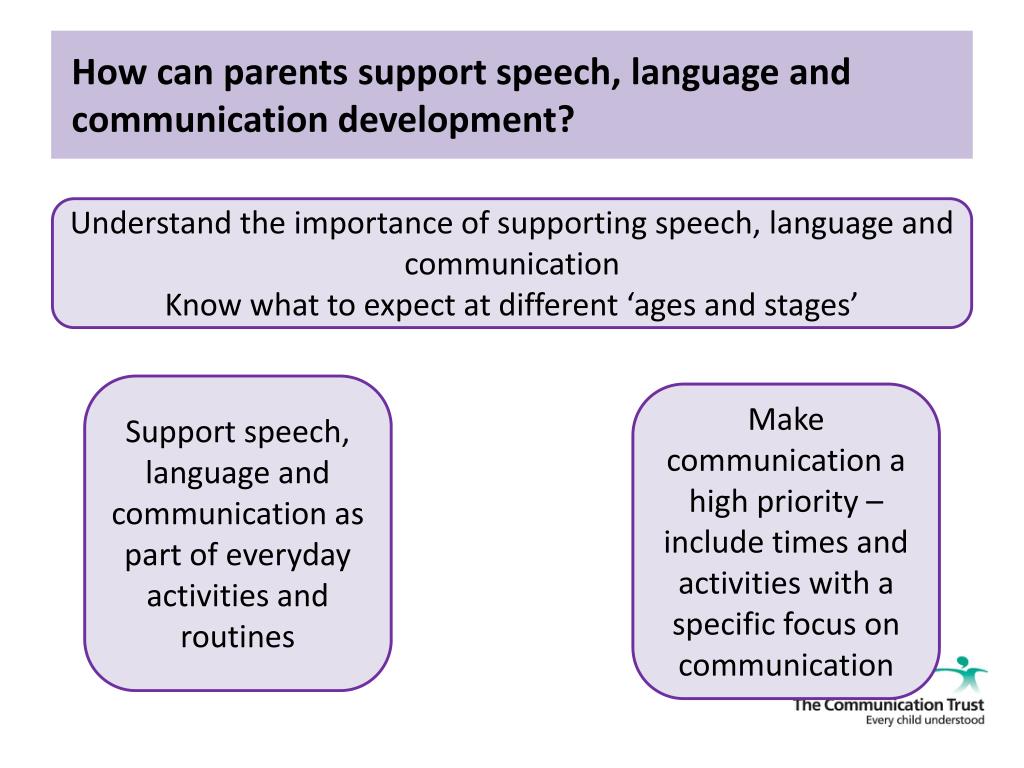 How can parents support speech, language and communication development?

Understand the importance of supporting speech, language and communication
Know what to expect at different ‘ages and stages’

Support speech, language and communication as part of everyday activities and routines

Make communication a high priority – include times and activities with a specific focus on communication

The Communication Trust
Every child understood